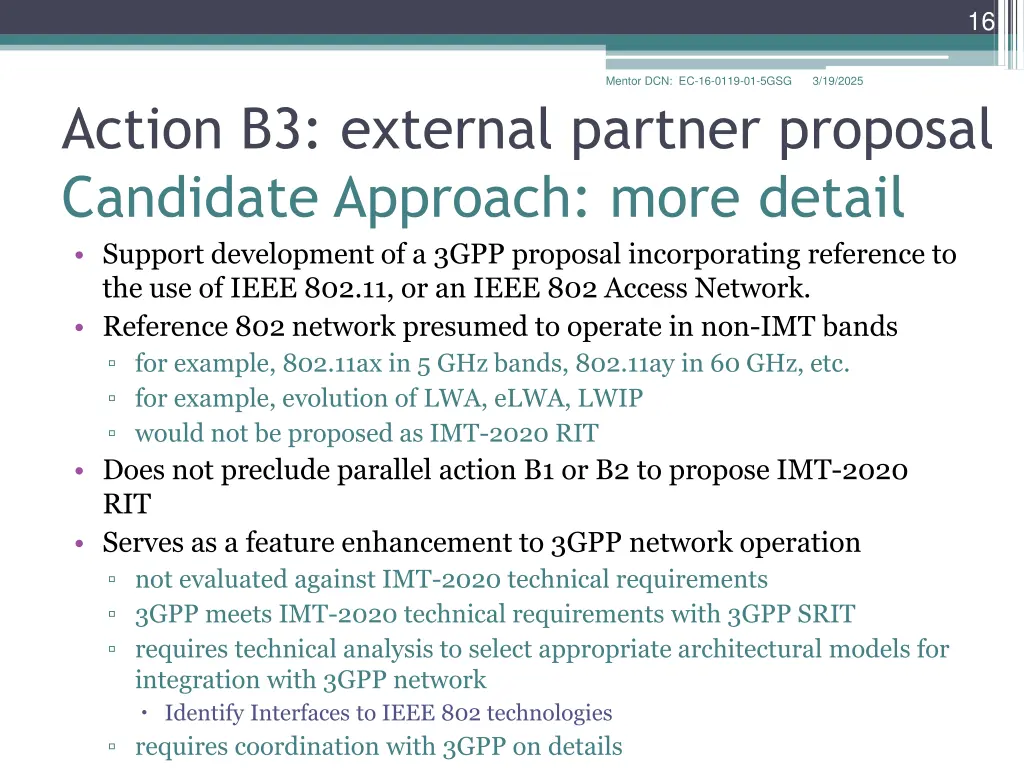 16

Mentor DCN: EC-16-0119-01-5GSG 3/19/2025

Action B3: external partner proposal
Candidate Approach: more detail

• Support development of a 3GPP proposal incorporating reference to the use of IEEE 802.11, or an IEEE 802 Access Network.
• Reference 802 network presumed to operate in non-IMT bands
▫ for example, 802.11ax in 5 GHz bands, 802.11ay in 60 GHz, etc.
▫ for example, evolution of LWA, eLWA, LWIP
▫ would not be proposed as IMT-2020 RIT
• Does not preclude parallel action B1 or B2 to propose IMT-2020 RIT
• Serves as a feature enhancement to 3GPP network operation
▫ not evaluated against IMT-2020 technical requirements
▫ 3GPP meets IMT-2020 technical requirements with 3GPP SRIT
▫ requires technical analysis to select appropriate architectural models for integration with 3GPP network
• Identify Interfaces to IEEE 802 technologies
▫ requires coordination with 3GPP on details